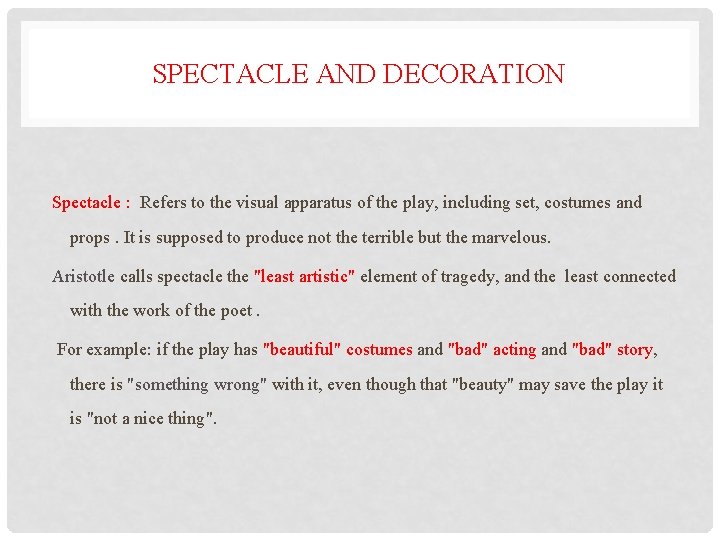 SPECTACLE AND DECORATION

Spectacle : Refers to the visual apparatus of the play, including set, costumes and props . It is supposed to produce not the terrible but the marvelous.

Aristotle calls spectacle the "least artistic" element of tragedy, and the least connected with the work of the poet .

For example: if the play has "beautiful" costumes and "bad" acting and "bad" story, there is "something wrong" with it, even though that "beauty" may save the play it is "not a nice thing".